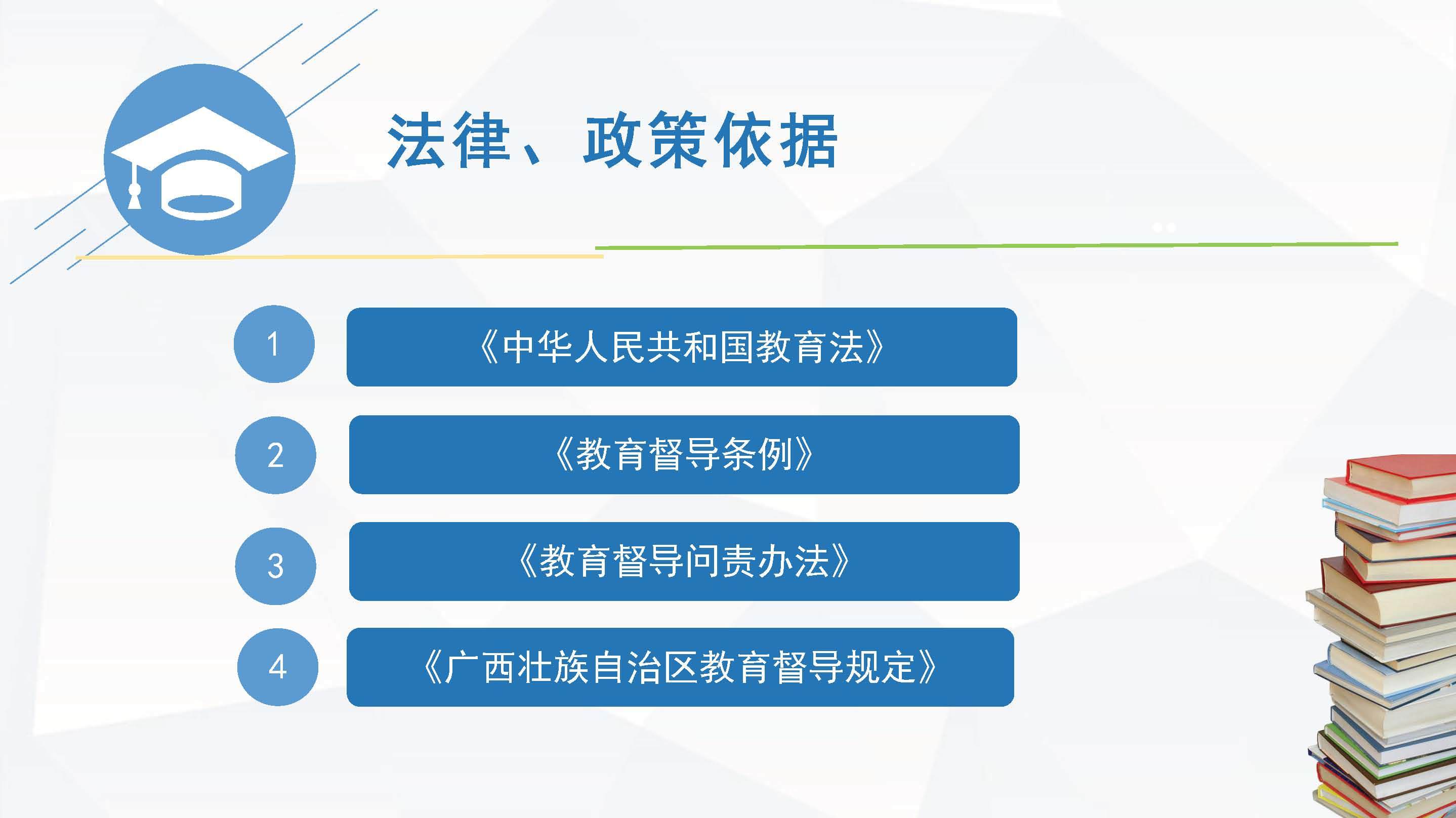 法律、政策依据

1 《中华人民共和国教育法》

2 《教育督导条例》

3 《教育督导问责办法》

4 《广西壮族自治区教育督导规定》